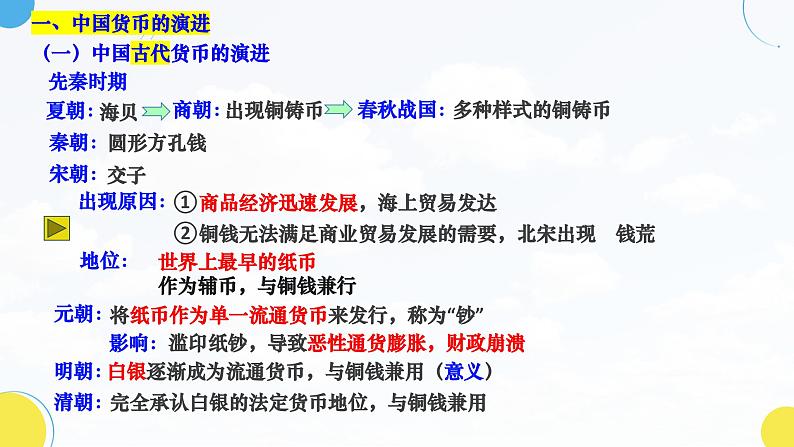 一、中国货币的演进
（一）中国古代货币的演进
先秦时期
夏朝：海贝 商朝：出现铜铸币 春秋战国：多种样式的铜铸币
秦朝：圆形方孔钱
宋朝：交子
出现原因：①商品经济迅速发展，海上贸易发达
②铜钱无法满足商业贸易发展的需要，北宋出现 钱荒
地位： 世界上最早的纸币
作为辅币，与铜钱兼行
元朝：将纸币作为单一流通货币来发行，称为“钞”
影响：滥印纸钞，导致恶性通货膨胀，财政崩溃
明朝：白银逐渐成为流通货币，与铜钱兼用（意义）
清朝：完全承认白银的法定货币地位，与铜钱兼用